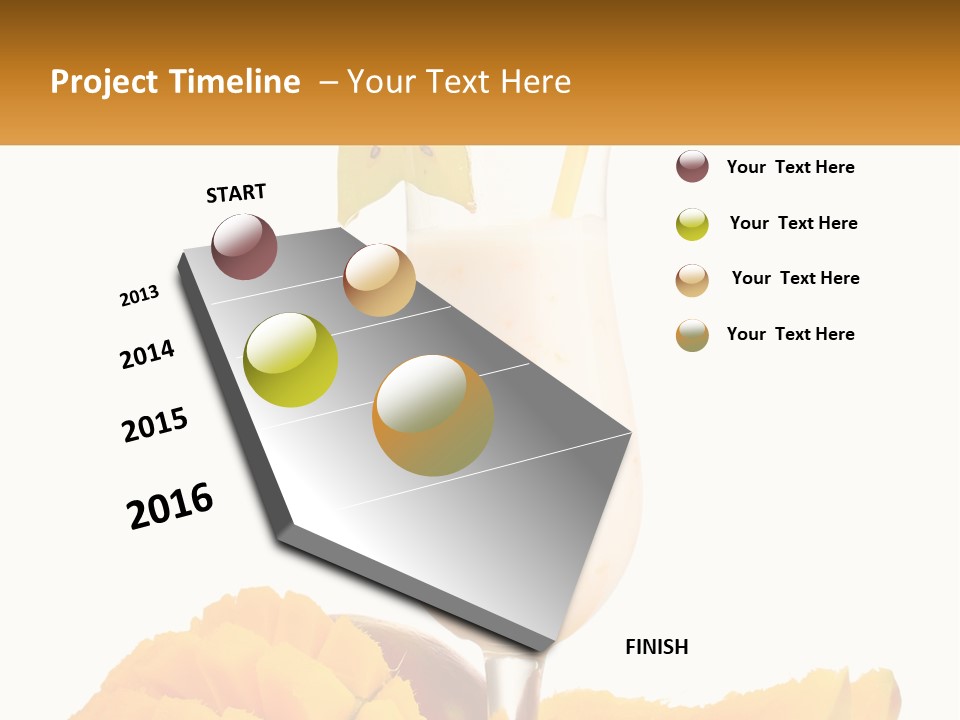 Project Timeline – Your Text Here

START

2013

2014

2015

2016

FINISH

Your Text Here

Your Text Here

Your Text Here

Your Text Here